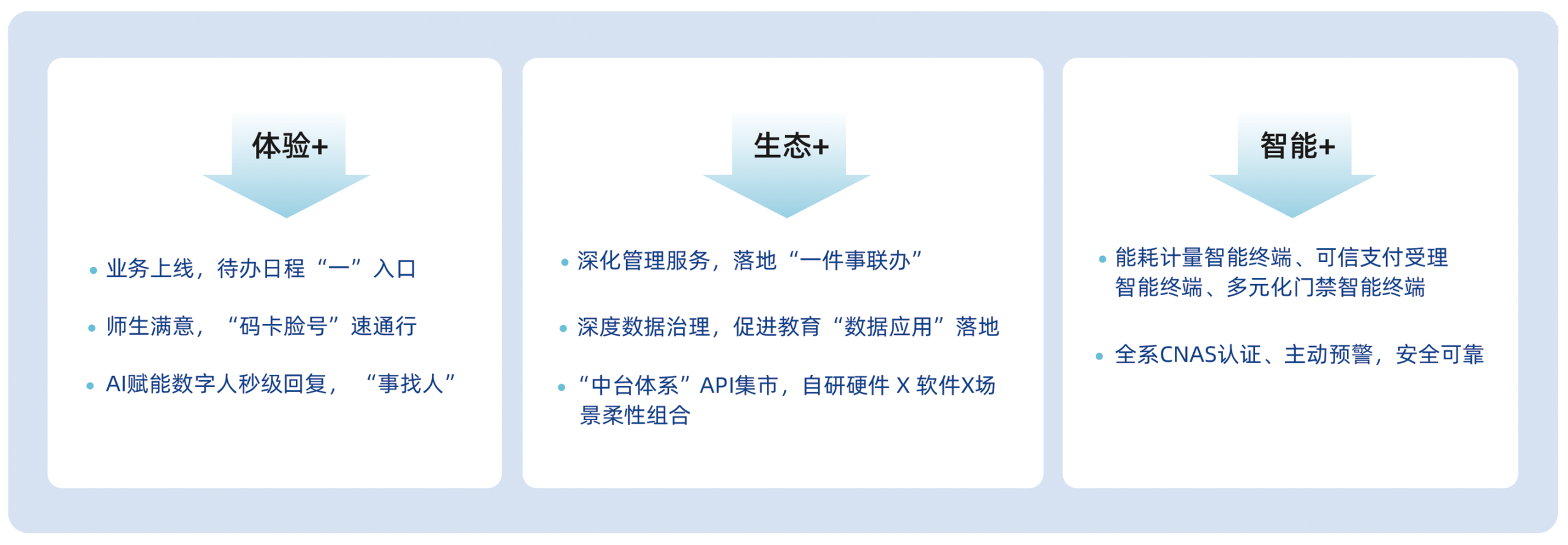 体验+

• 业务上线，待办日程“一”入口

• 师生满意，“码卡脸号”速通行

• AI赋能数字人秒级回复，“事找人”

生态+

• 深化管理服务，落地“一件事联办”

• 深度数据治理，促进教育“数据应用”落地

• “中台体系”API集市，自研硬件 X 软件X场景柔性组合

智能+

• 能耗计量智能终端、可信支付受理智能终端、多元化门禁智能终端

• 全系CNAS认证、主动预警，安全可靠